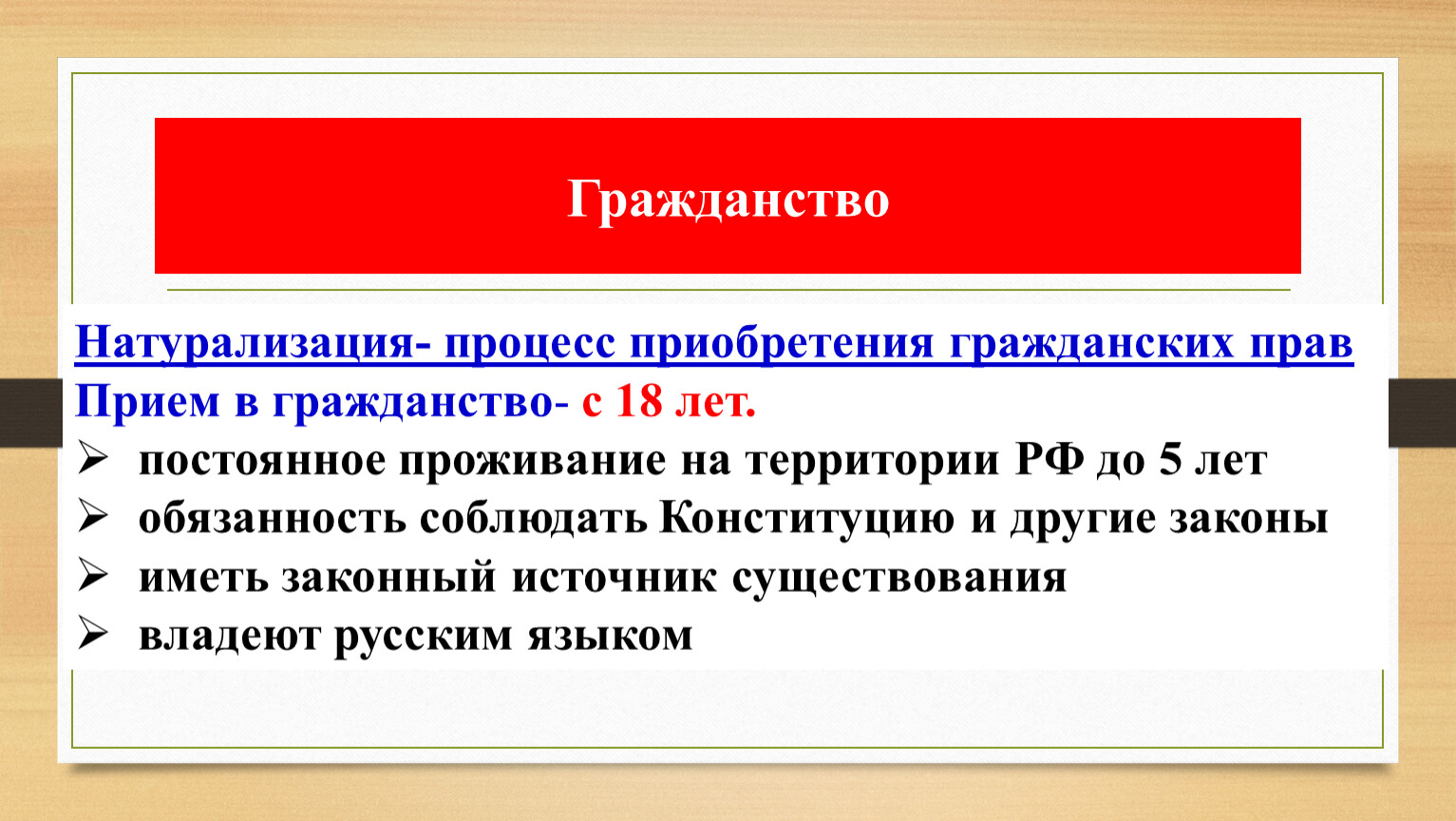 Гражданство

Натурализация- процесс приобретения гражданских прав
Прием в гражданство- с 18 лет.

➢ постоянное проживание на территории РФ до 5 лет
➢ обязанность соблюдать Конституцию и другие законы
➢ иметь законный источник существования
➢ владеют русским языком